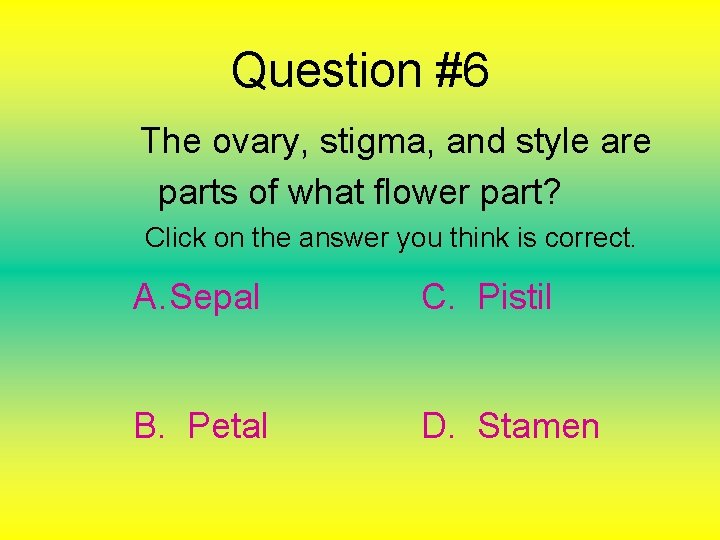 Question #6

The ovary, stigma, and style are parts of what flower part?

Click on the answer you think is correct.

A. Sepal

B. Petal

C. Pistil

D. Stamen